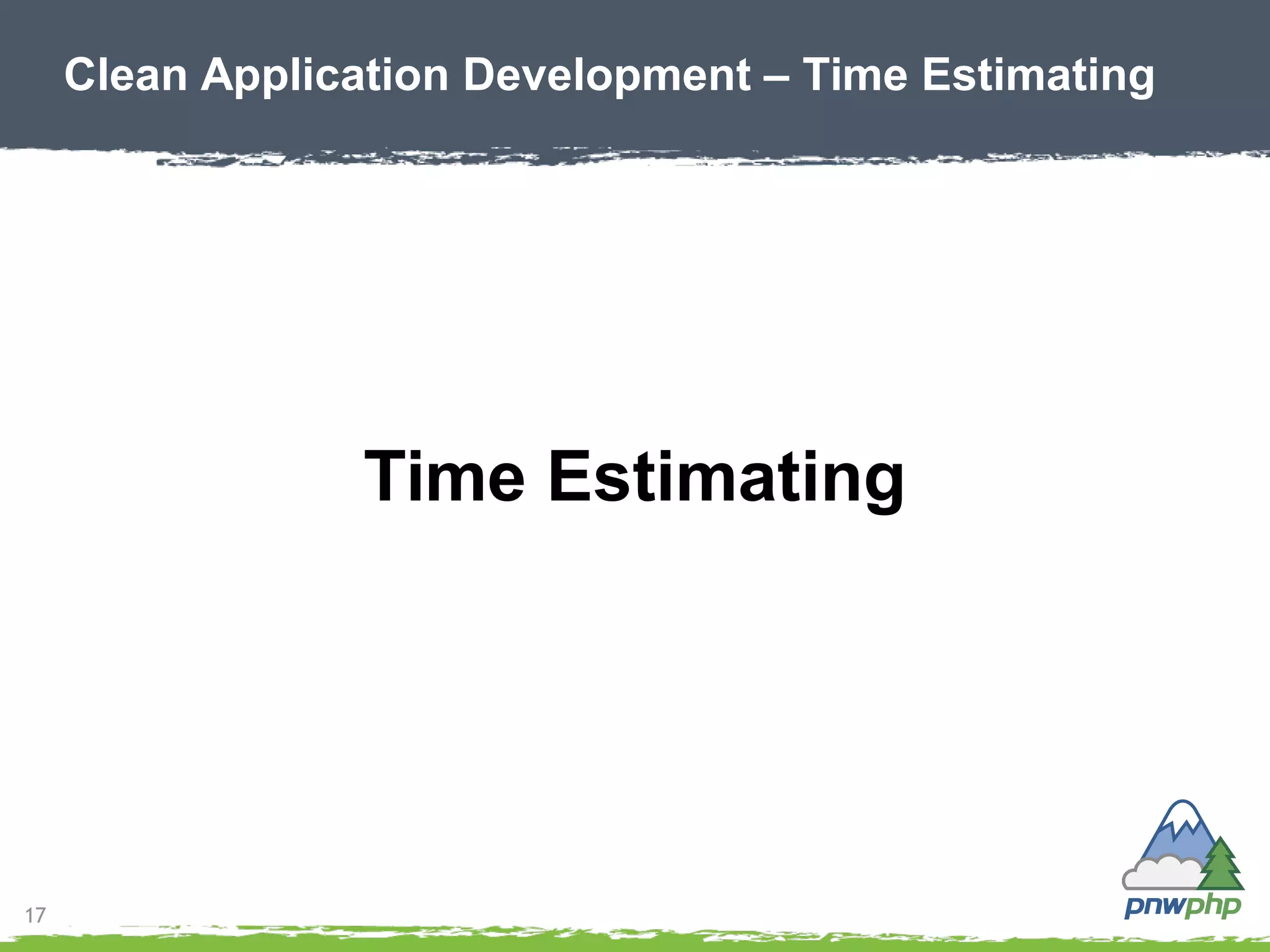 Clean Application Development – Time Estimating

Time Estimating

17

pnwphp